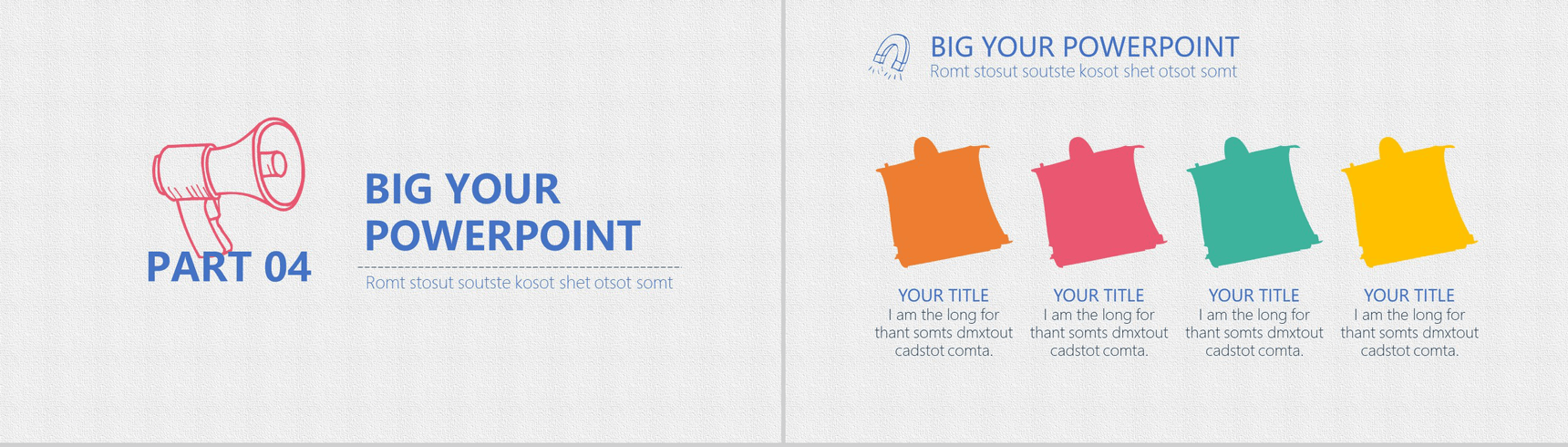 PART 04

BIG YOUR POWERPOINT

Romt stosut soutste kosot shet otsot somt

BIG YOUR POWERPOINT

Romt stosut soutste kosot shet otsot somt

YOUR TITLE
I am the long for thant somts dmxtout cadstot comta.

YOUR TITLE
I am the long for thant somts dmxtout cadstot comta.

YOUR TITLE
I am the long for thant somts dmxtout cadstot comta.

YOUR TITLE
I am the long for thant somts dmxtout cadstot comta.